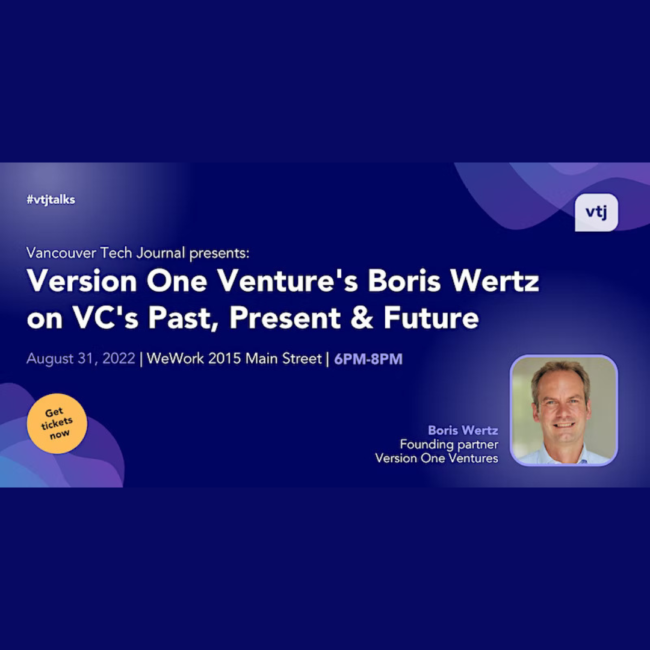 #vtjtalks

vtj

Vancouver Tech Journal presents:
Version One Venture's Boris Wertz on VC's Past, Present & Future

August 31, 2022 | WeWork 2015 Main Street | 6PM-8PM

Get tickets now

Boris Wertz
Founding partner
Version One Ventures